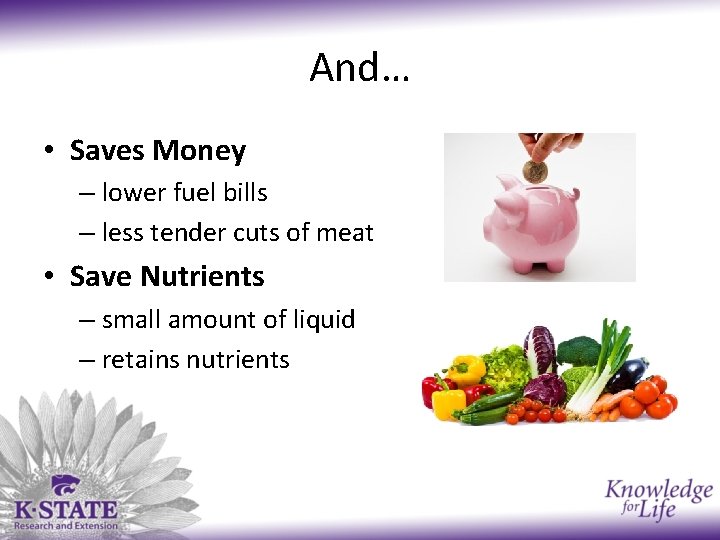 And…

• Saves Money
– lower fuel bills
– less tender cuts of meat
• Save Nutrients
– small amount of liquid
– retains nutrients

K·STATE
Research and Extension

Knowledge for Life